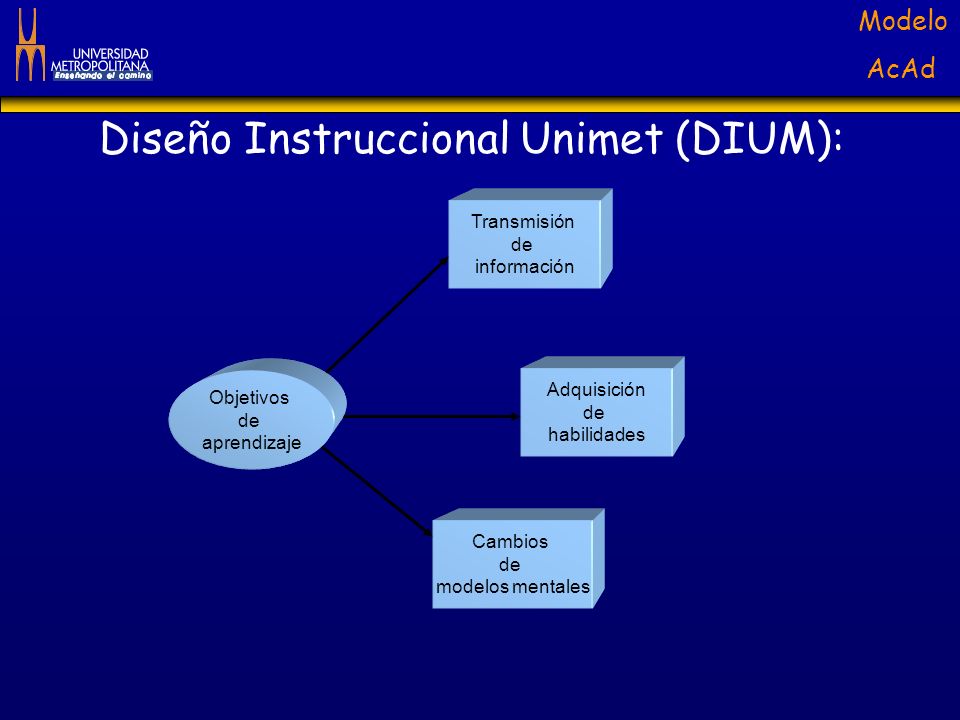 UNIVERSIDAD METROPOLITANA
Enseñando el camino

Modelo
AcAd

Diseño Instruccional Unimet (DIUM):

Objetivos de aprendizaje

Transmisión de información

Adquisición de habilidades

Cambios de modelos mentales